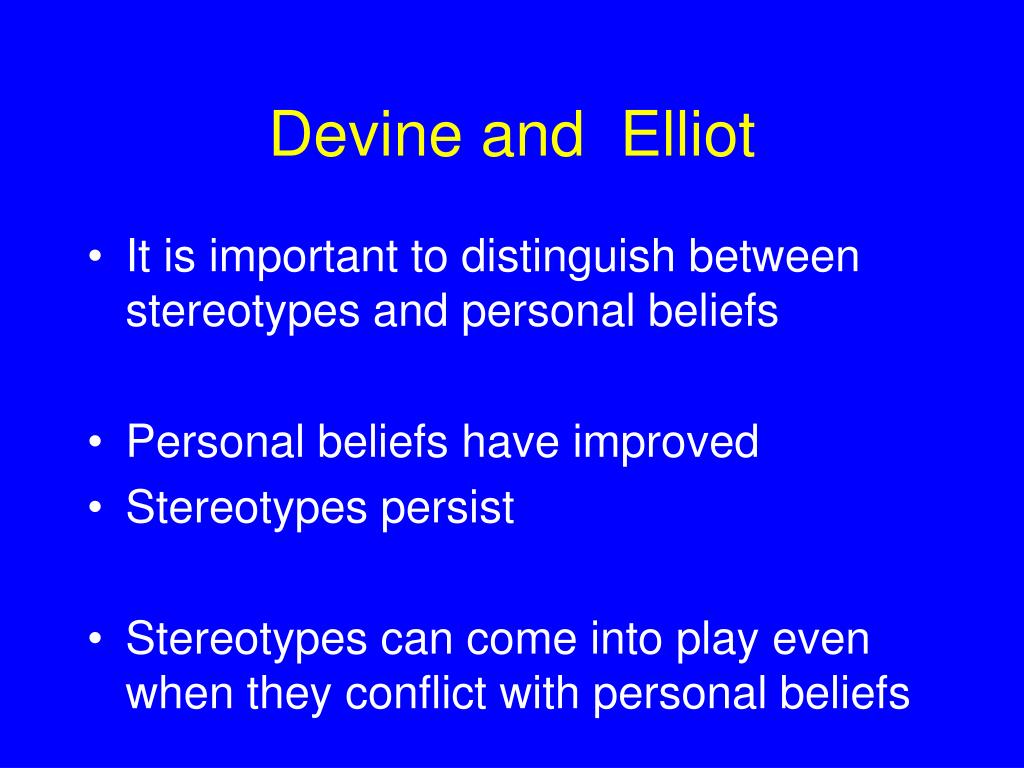 Devine and  Elliot

• It is important to distinguish between stereotypes and personal beliefs

• Personal beliefs have improved
• Stereotypes persist

• Stereotypes can come into play even when they conflict with personal beliefs